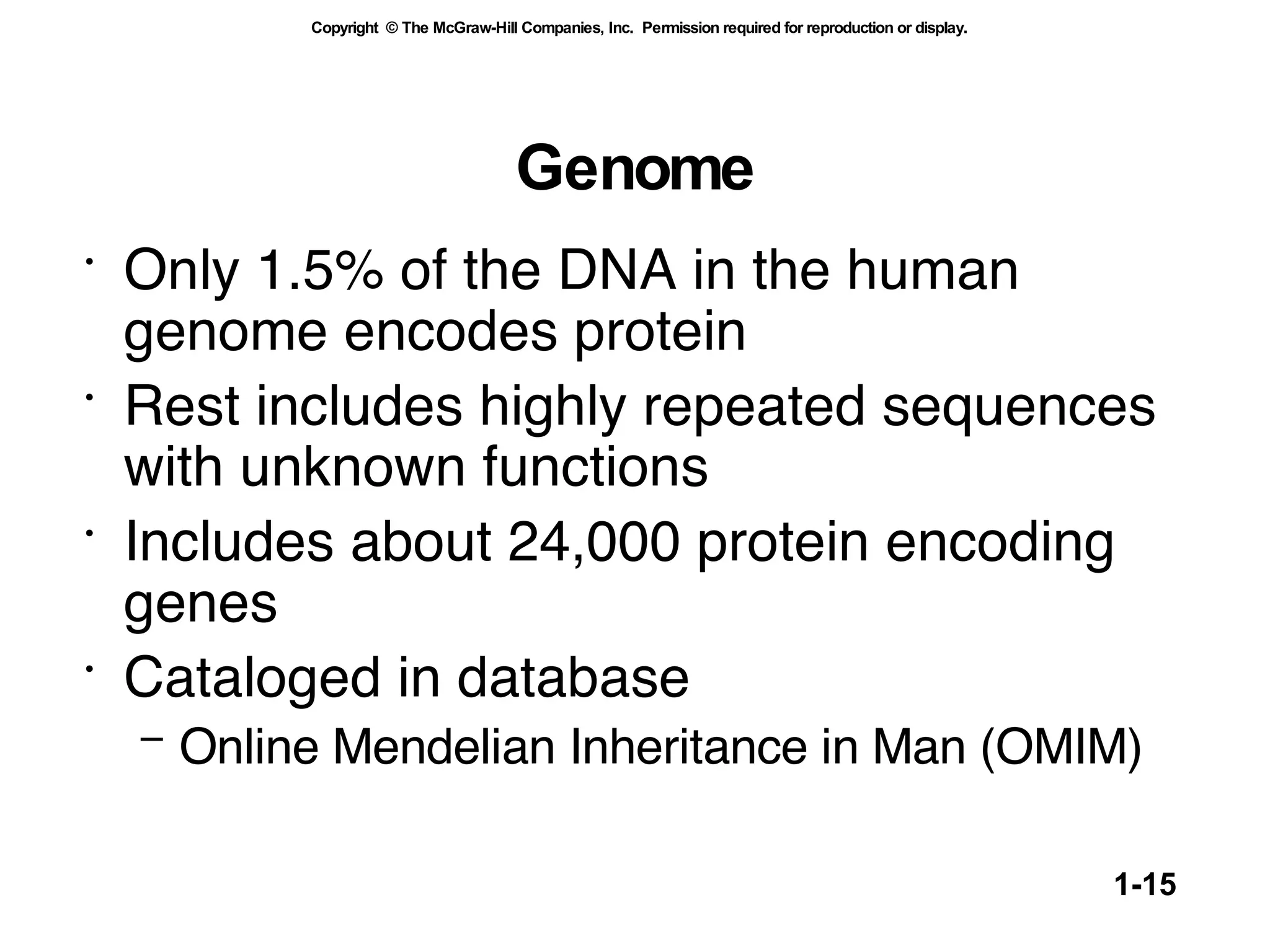 Copyright © The McGraw-Hill Companies, Inc. Permission required for reproduction or display.

Genome

• Only 1.5% of the DNA in the human genome encodes protein
• Rest includes highly repeated sequences with unknown functions
• Includes about 24,000 protein encoding genes
• Cataloged in database
– Online Mendelian Inheritance in Man (OMIM)

1-15